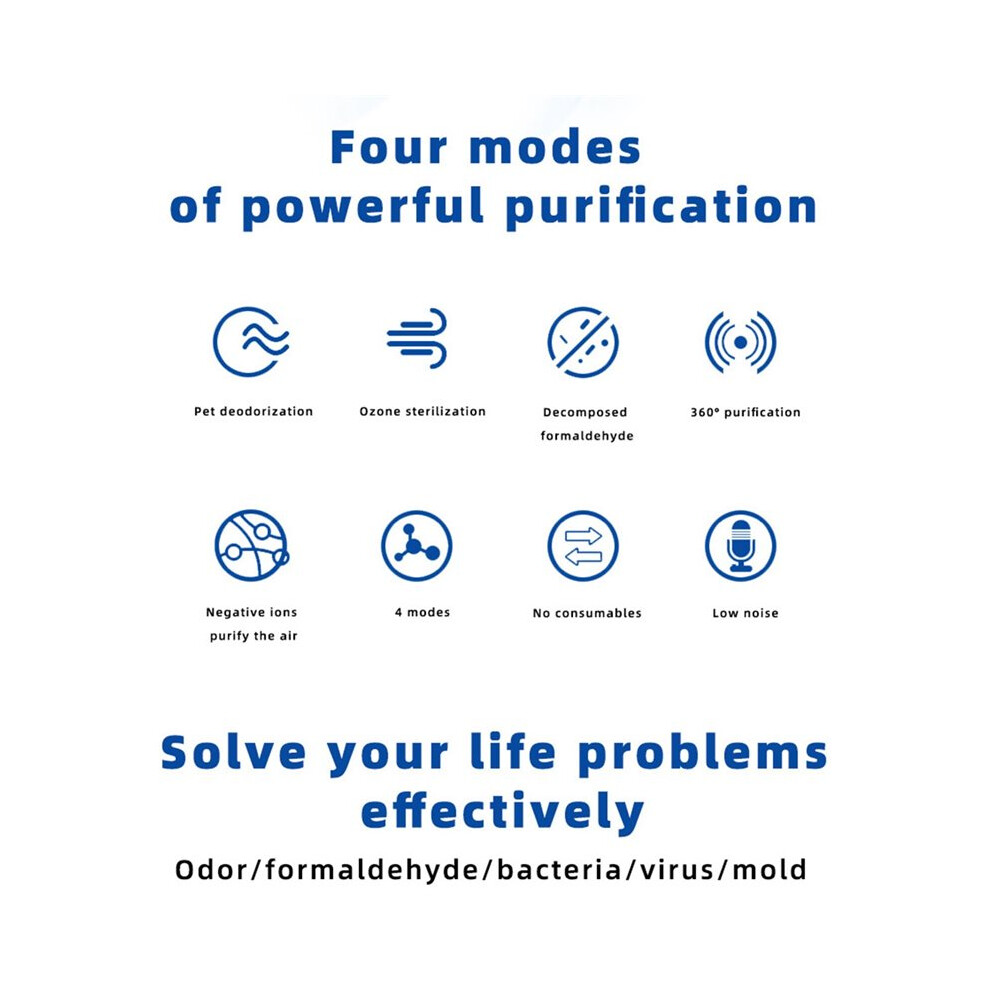 Four modes
of powerful purification

Pet deodorization

Ozone sterilization

Decomposed formaldehyde

360° purification

Negative ions purify the air

4 modes

No consumables

Low noise

Solve your life problems effectively

Odor/formaldehyde/bacteria/virus/mold